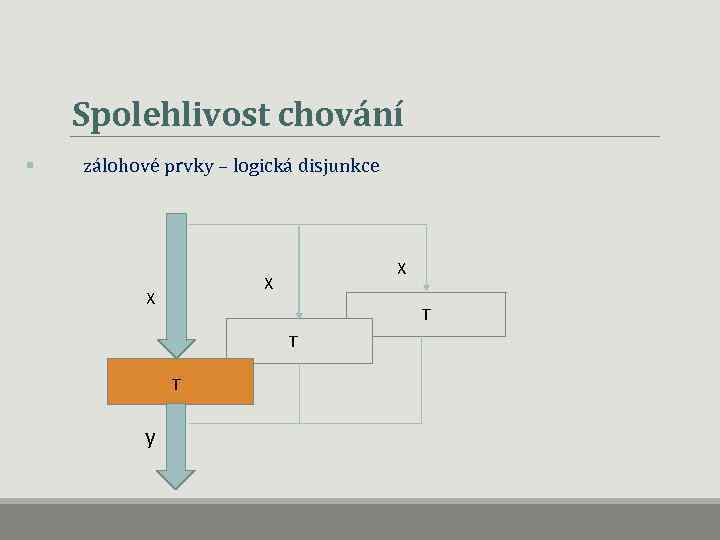 Spolehlivost chování

zálohové prvky – logická disjunkce

X

X

X

T

T

T

y